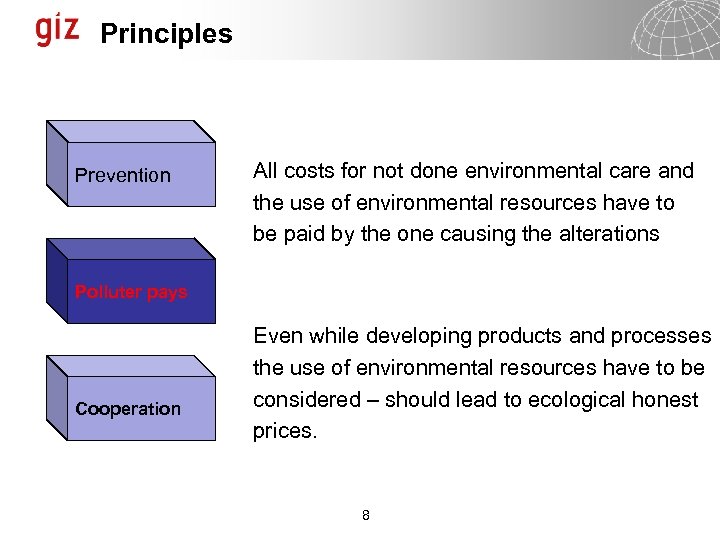 giz Principles

Prevention

Polluter pays

Cooperation

All costs for not done environmental care and the use of environmental resources have to be paid by the one causing the alterations

Even while developing products and processes the use of environmental resources have to be considered – should lead to ecological honest prices.

8